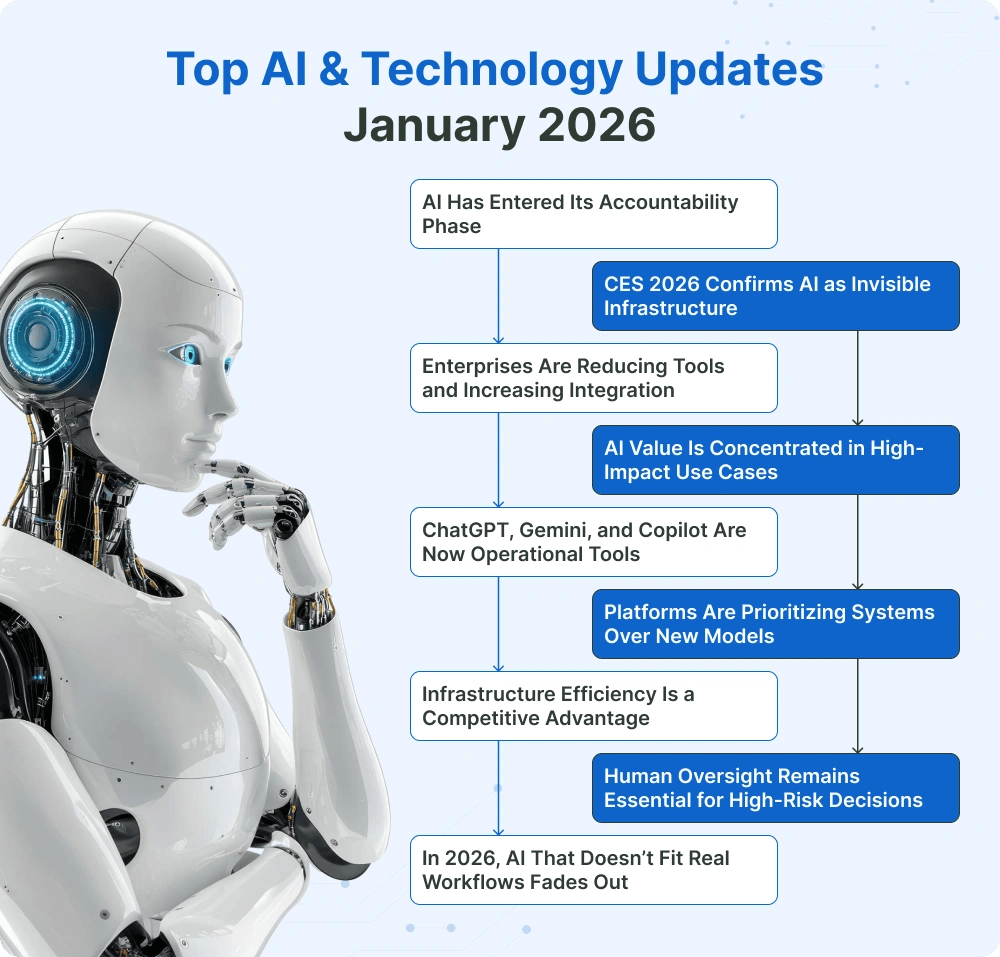 Top AI & Technology Updates
January 2026

AI Has Entered Its Accountability Phase

CES 2026 Confirms AI as Invisible Infrastructure

Enterprises Are Reducing Tools and Increasing Integration

AI Value Is Concentrated in High-Impact Use Cases

ChatGPT, Gemini, and Copilot Are Now Operational Tools

Platforms Are Prioritizing Systems Over New Models

Infrastructure Efficiency Is a Competitive Advantage

Human Oversight Remains Essential for High-Risk Decisions

In 2026, AI That Doesn't Fit Real Workflows Fades Out